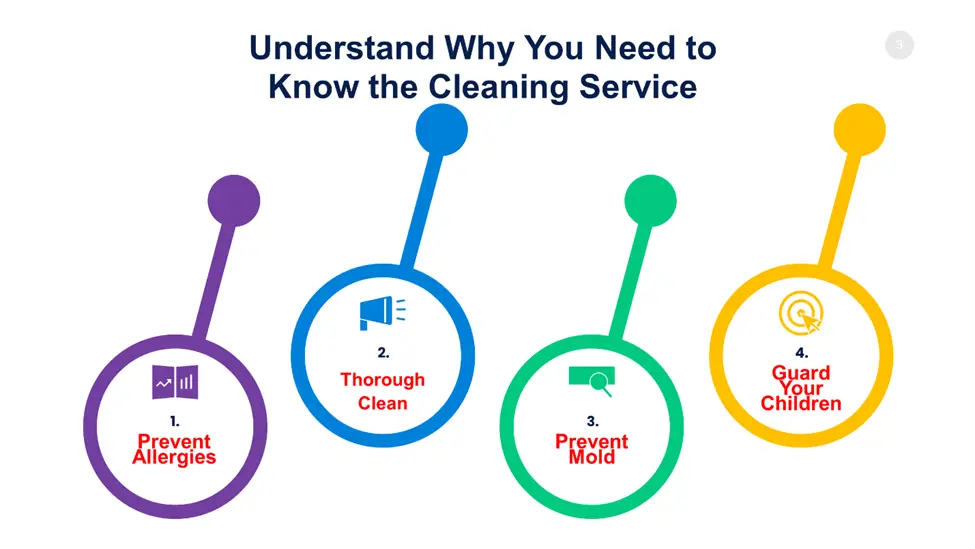 Understand Why You Need to Know the Cleaning Service

3

1.
Prevent Allergies

2.
Thorough Clean

3.
Prevent Mold

4.
Guard Your Children